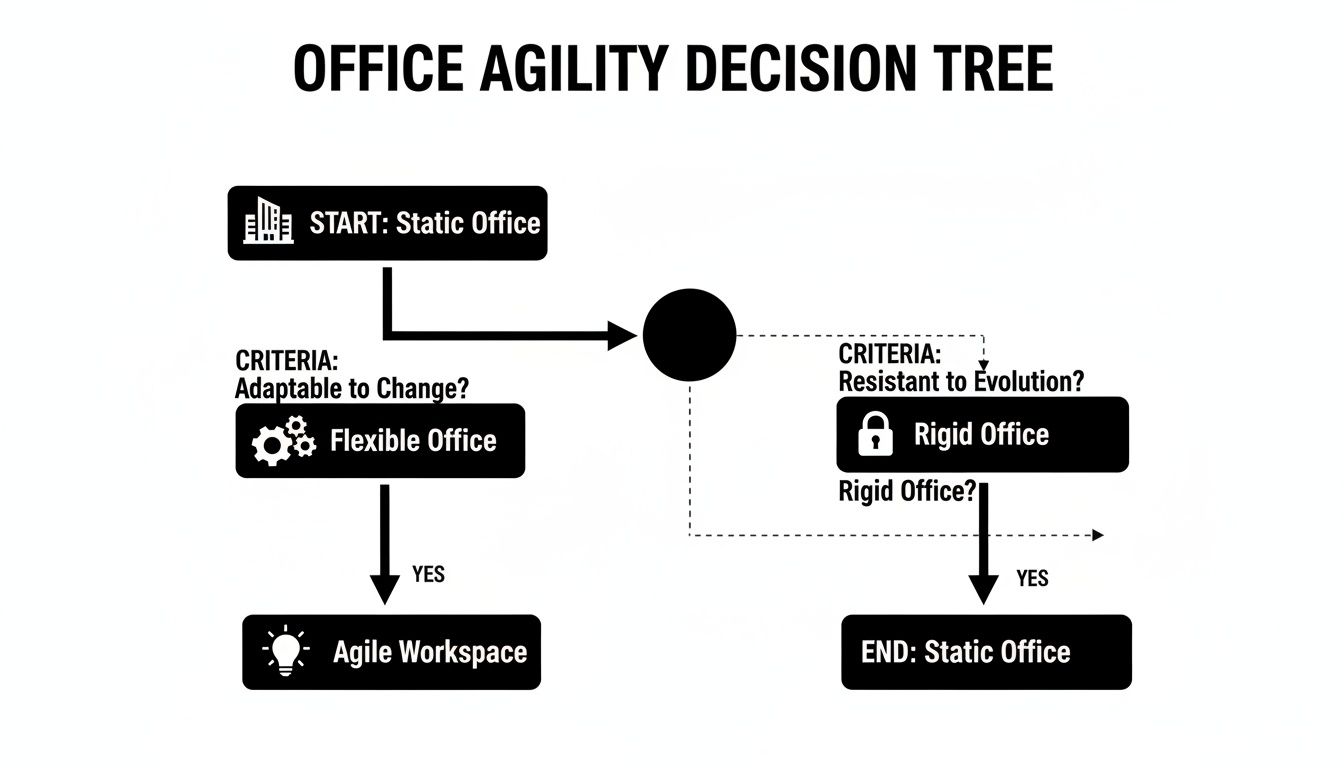 OFFICE AGILITY DECISION TREE

START: Static Office

CRITERIA:
Adaptable to Change?

Flexible Office

YES

Agile Workspace

CRITERIA:
Resistant to Evolution?

Rigid Office

Rigid Office?

YES

END: Static Office